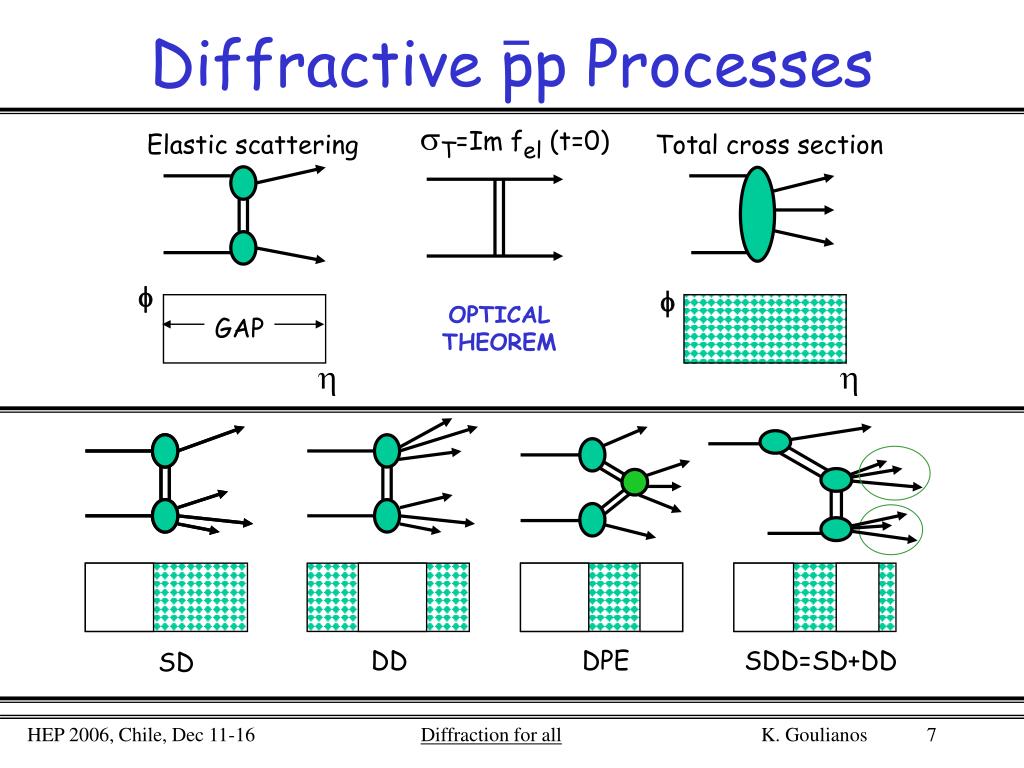 Diffractive $\bar{p}p$ Processes

Elastic scattering

$\sigma_T$=Im $f_{el}$ (t=0)

Total cross section

$\phi$

GAP

$\eta$

OPTICAL THEOREM

$\phi$

$\eta$

SD

DD

DPE

SDD=SD+DD

HEP 2006, Chile, Dec 11-16

Diffraction for all

K. Goulianos

7